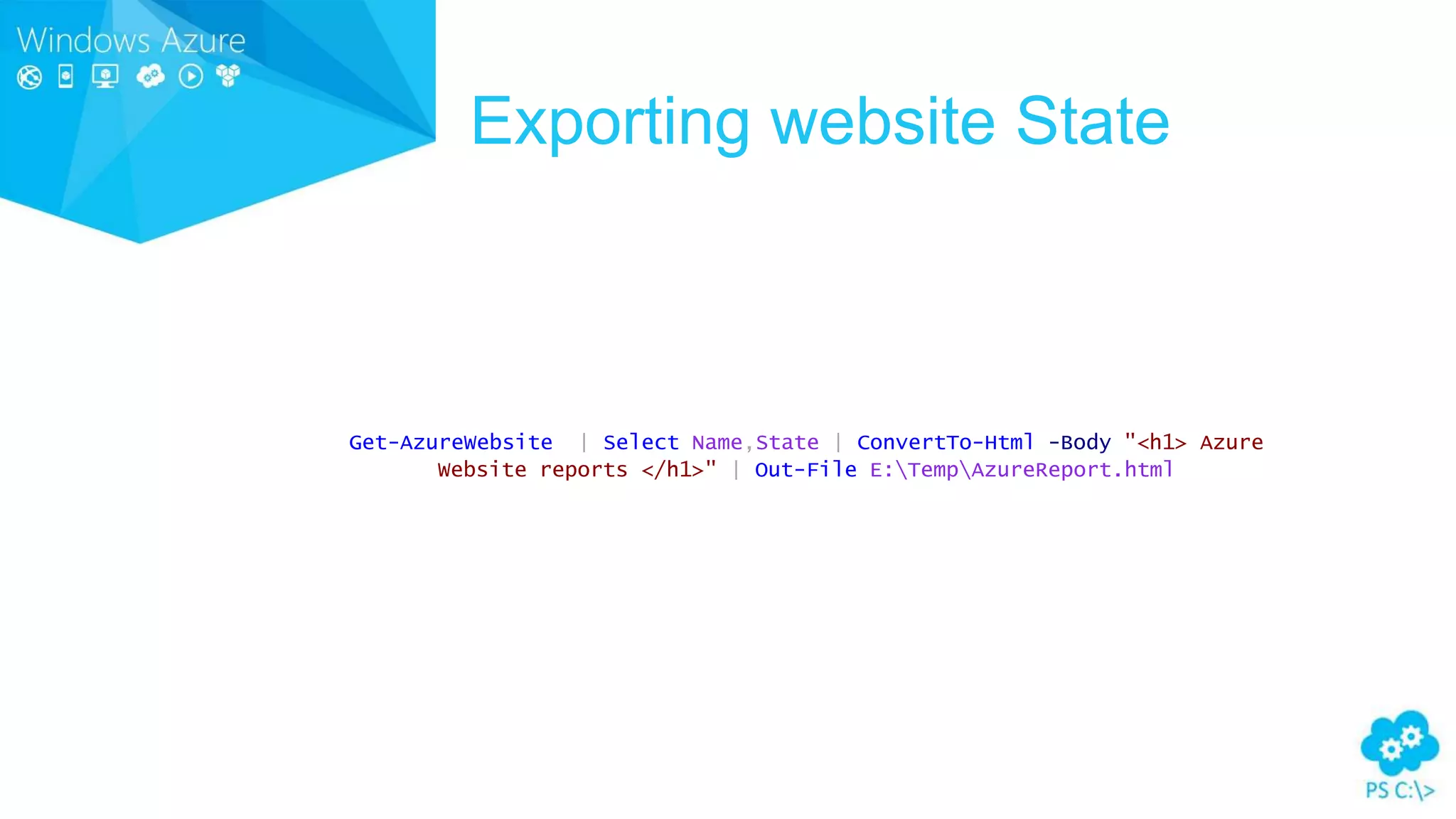 Windows Azure

Exporting website State

Get-AzureWebsite | Select Name,State | ConvertTo-Html -Body "<h1> Azure Website reports </h1>" | Out-File E:\Temp\AzureReport.html

PS C:\>